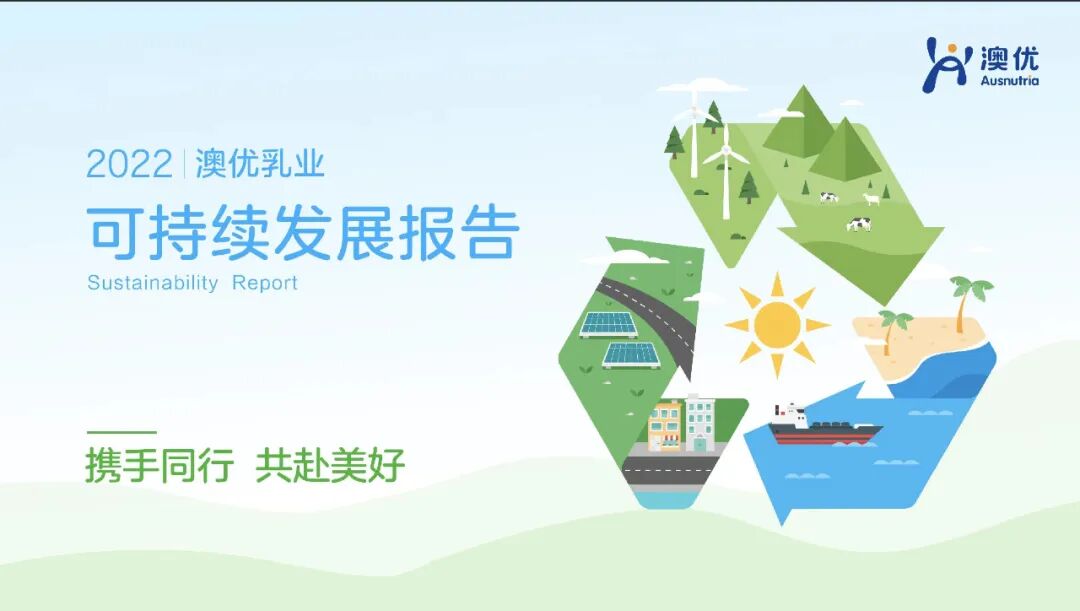 澳优
Ausnutria

2022 | 澳优乳业
可持续发展报告
Sustainability Report

携手同行 共赴美好